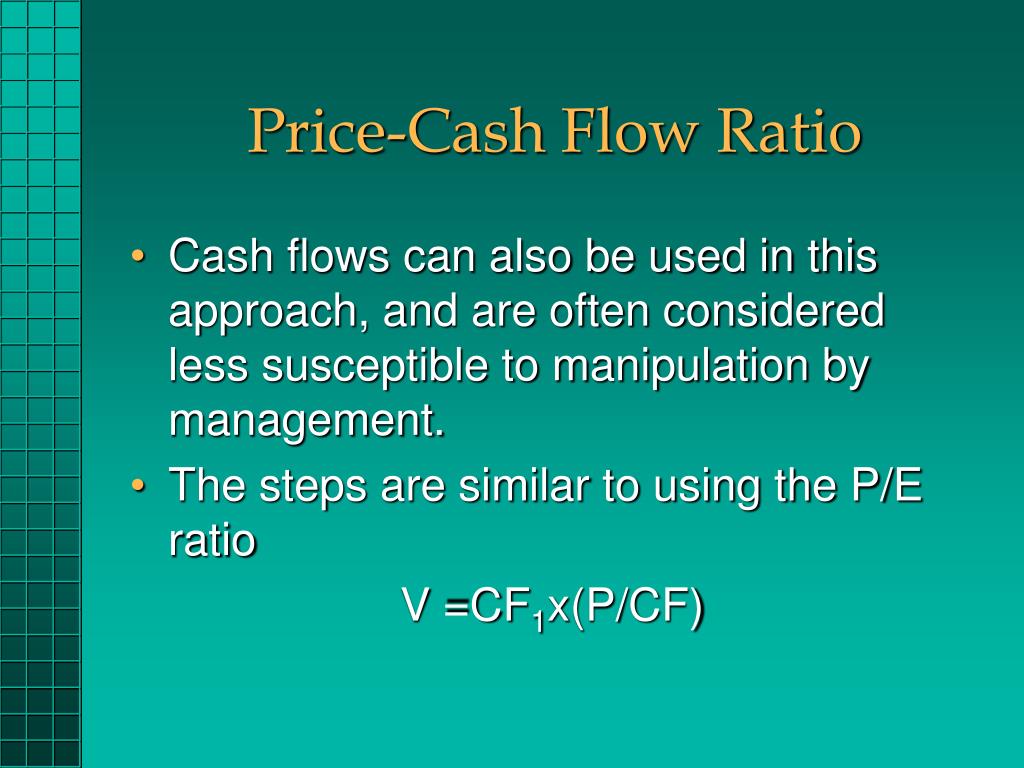 Price-Cash Flow Ratio

• Cash flows can also be used in this approach, and are often considered less susceptible to manipulation by management.
• The steps are similar to using the P/E ratio

$V = CF_1 x (P/CF)$